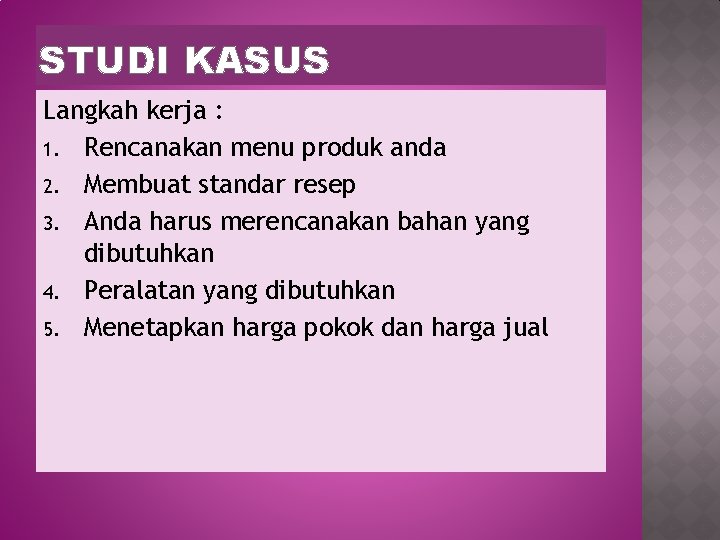 STUDI KASUS

Langkah kerja :

1. Rencanakan menu produk anda
2. Membuat standar resep
3. Anda harus merencanakan bahan yang dibutuhkan
4. Peralatan yang dibutuhkan
5. Menetapkan harga pokok dan harga jual